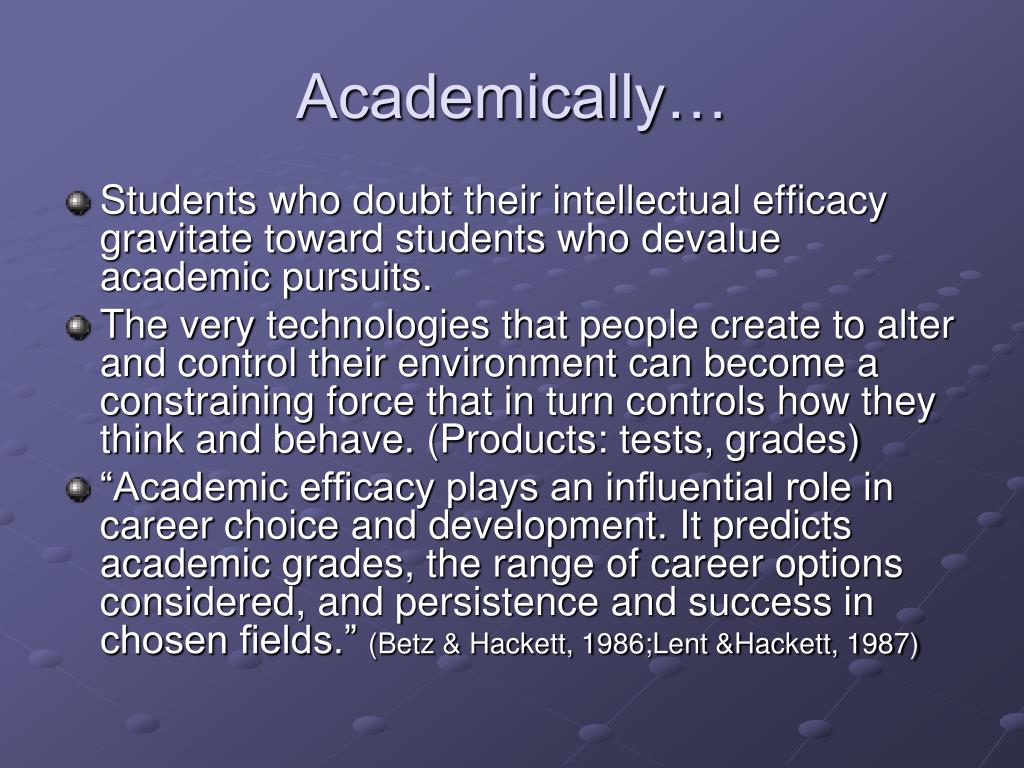 Academically…

Students who doubt their intellectual efficacy gravitate toward students who devalue academic pursuits.

The very technologies that people create to alter and control their environment can become a constraining force that in turn controls how they think and behave. (Products: tests, grades)

“Academic efficacy plays an influential role in career choice and development. It predicts academic grades, the range of career options considered, and persistence and success in chosen fields.” (Betz & Hackett, 1986;Lent &Hackett, 1987)